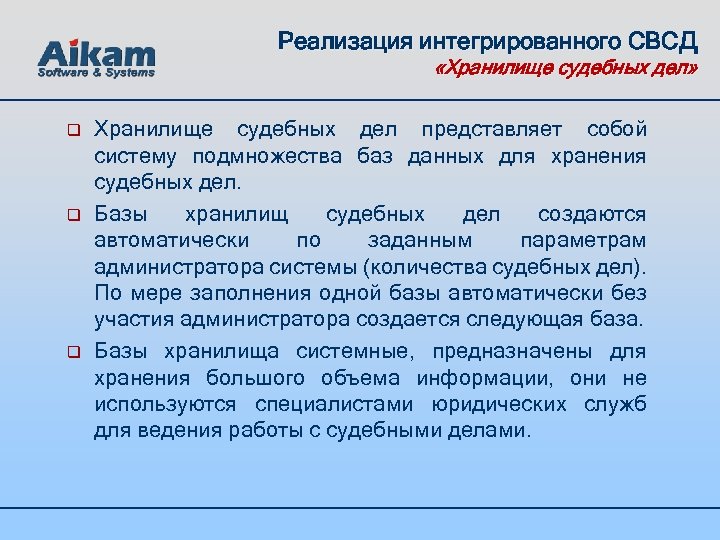 Aikam
Software & Systems

Реализация интегрированного СВСД
«Хранилище судебных дел»

Хранилище судебных дел представляет собой систему подмножества баз данных для хранения судебных дел.

Базы хранилищ судебных дел создаются автоматически по заданным параметрам администратора системы (количества судебных дел). По мере заполнения одной базы автоматически без участия администратора создается следующая база.

Базы хранилища системные, предназначены для хранения большого объема информации, они не используются специалистами юридических служб для ведения работы с судебными делами.